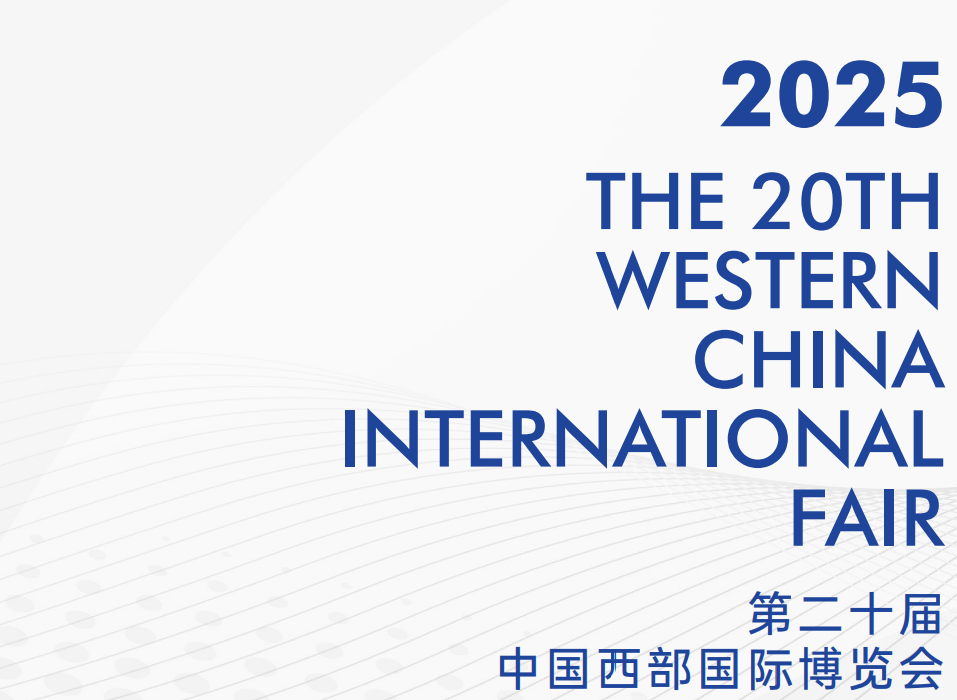 2025
THE 20TH WESTERN CHINA INTERNATIONAL FAIR
第二十届
中国西部国际博览会